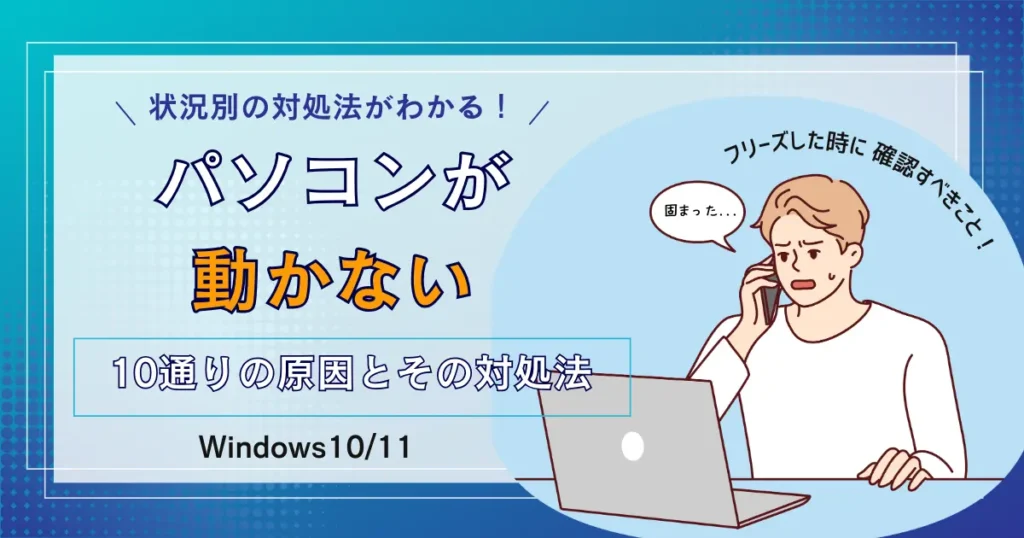 ＼ 状況別の対処法がわかる！ ／

パソコンが

動かない

10通りの原因とその対処法

Windows10/11

フリーズした時に 確認すべきこと！

固まった...